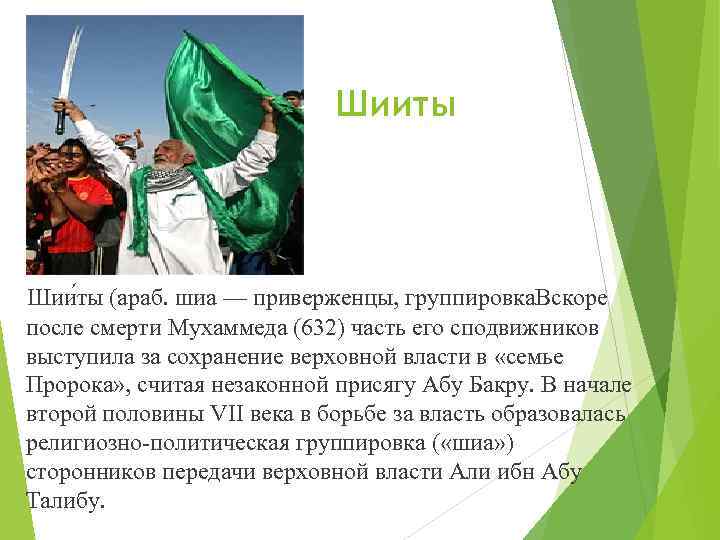 Шииты

Шии́ты (араб. шиа — приверженцы, группировкаВскоре после смерти Мухаммеда (632) часть его сподвижников выступила за сохранение верховной власти в «семье Пророка», считая незаконной присягу Абу Бакру. В начале второй половины VII века в борьбе за власть образовалась религиозно-политическая группировка («шиа») сторонников передачи верховной власти Али ибн Абу Талибу.